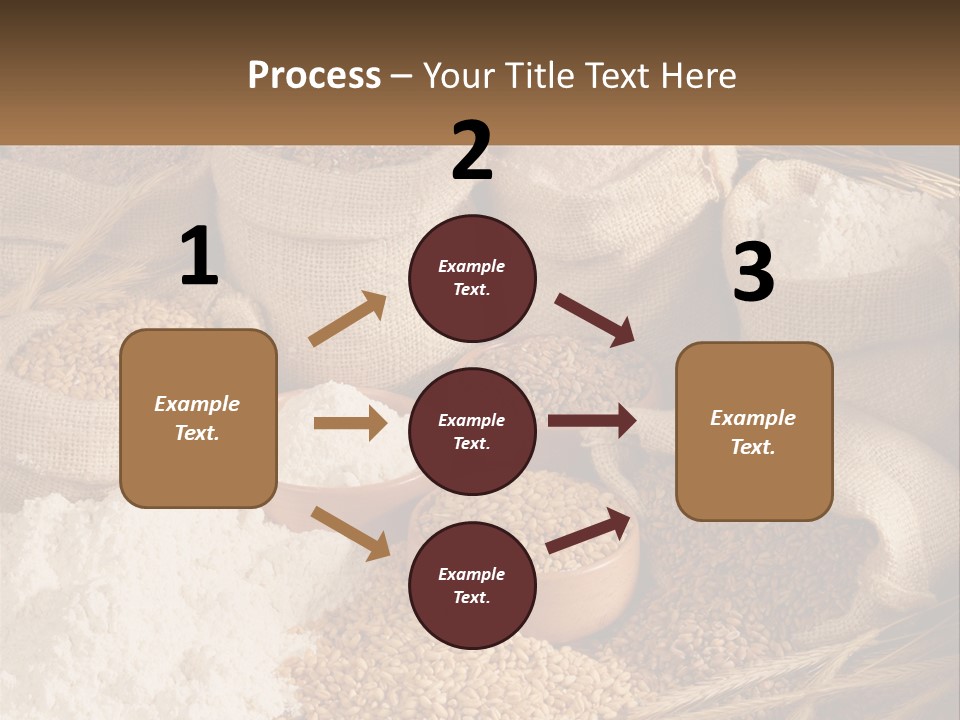 Process – Your Title Text Here

1

Example Text.

2

Example Text.

Example Text.

Example Text.

3

Example Text.